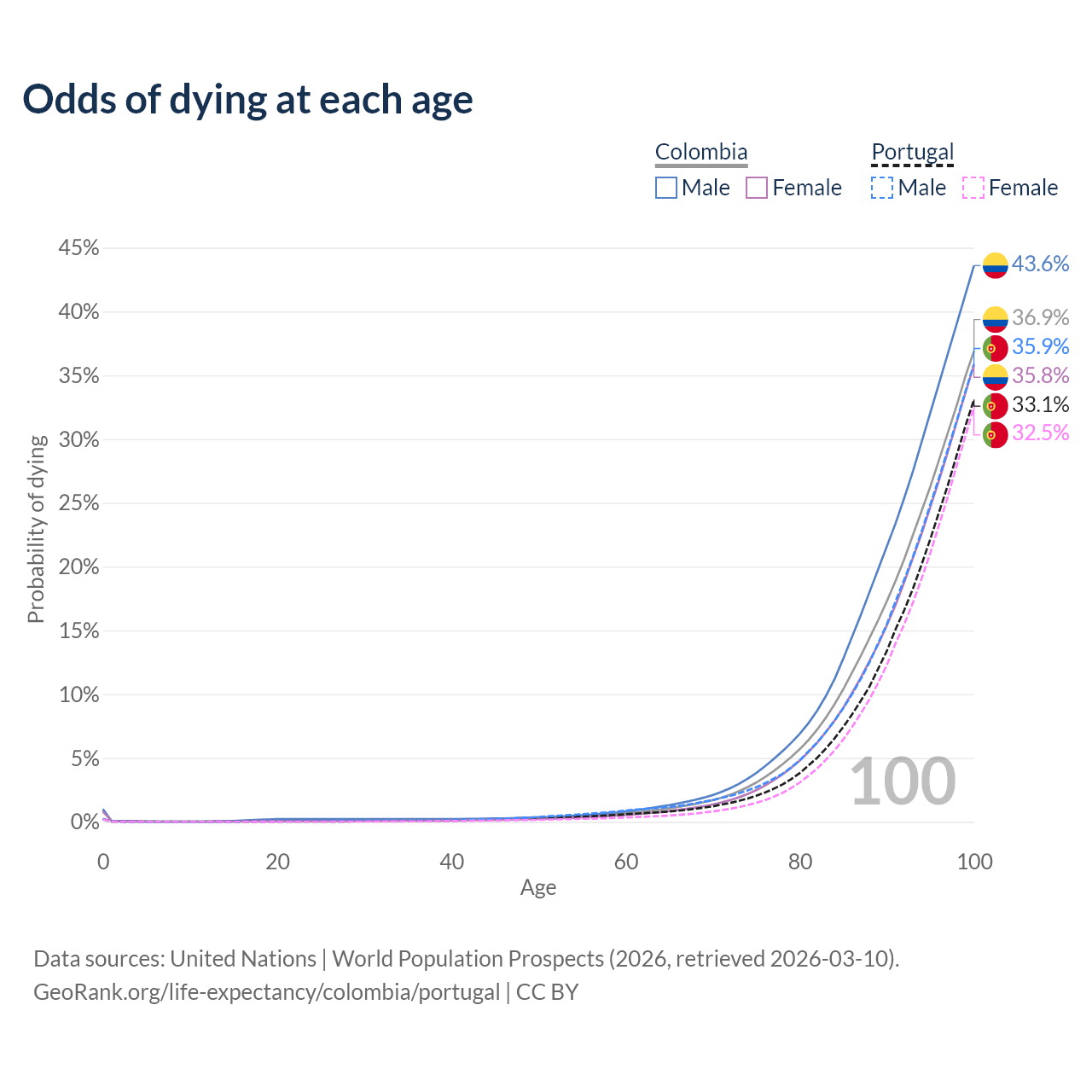 Odds of dying at each age

Colombia
Male Female

Portugal
Male Female

45%
40%
35%
30%
25%
20%
15%
10%
5%
0%

Probability of dying

43.6%
36.9%
35.9%
35.8%
33.1%
32.5%

100

0
20
40
60
80
100
Age

Data sources: United Nations | World Population Prospects (2026, retrieved 2026-03-10).
GeoRank.org/life-expectancy/colombia/portugal | CC BY